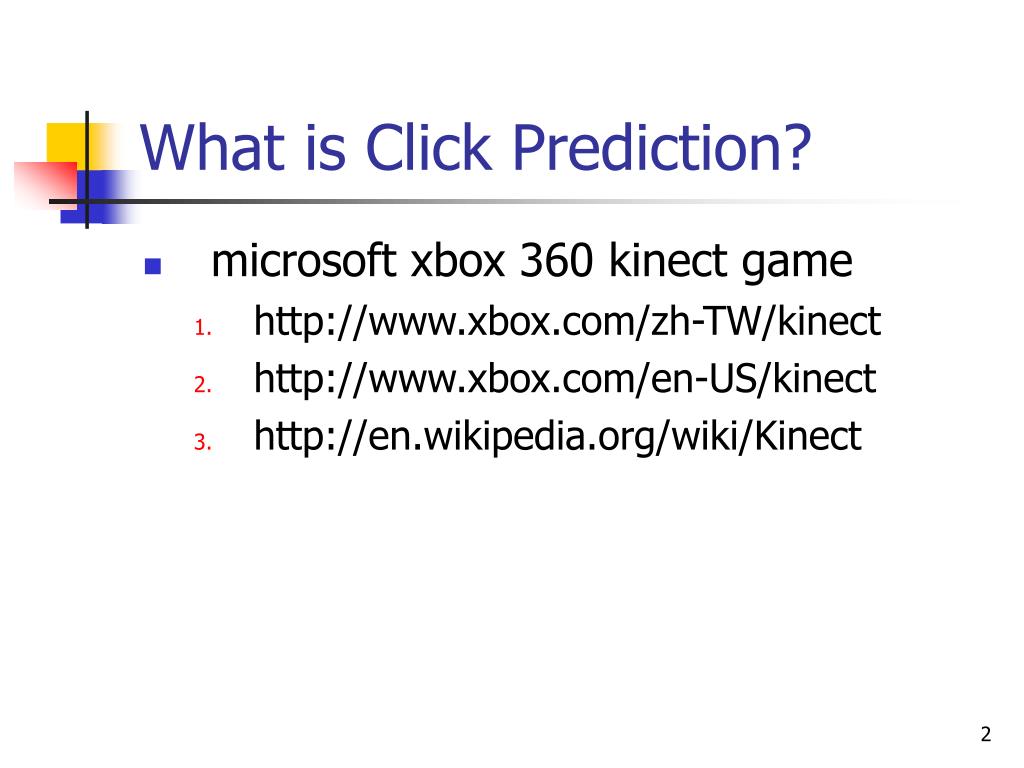 What is Click Prediction?

microsoft xbox 360 kinect game

1. http://www.xbox.com/zh-TW/kinect
2. http://www.xbox.com/en-US/kinect
3. http://en.wikipedia.org/wiki/Kinect

2